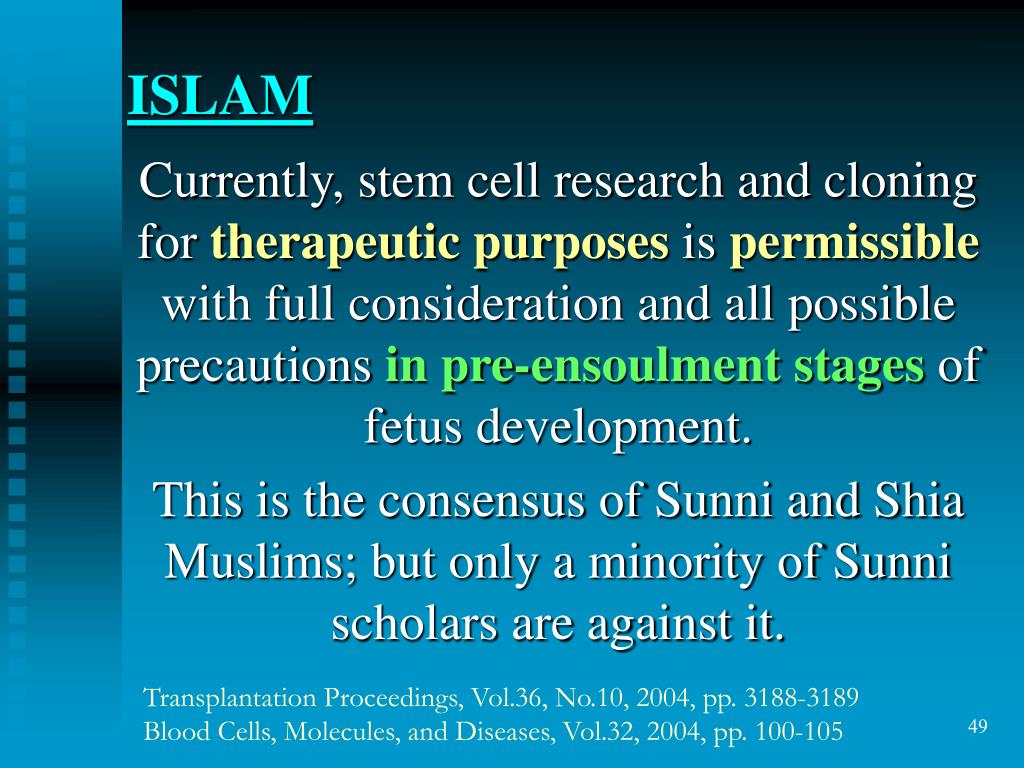 ISLAM

Currently, stem cell research and cloning for therapeutic purposes is permissible with full consideration and all possible precautions in pre-ensoulment stages of fetus development.

This is the consensus of Sunni and Shia Muslims; but only a minority of Sunni scholars are against it.

Transplantation Proceedings, Vol.36, No.10, 2004, pp. 3188-3189
Blood Cells, Molecules, and Diseases, Vol.32, 2004, pp. 100-105

49